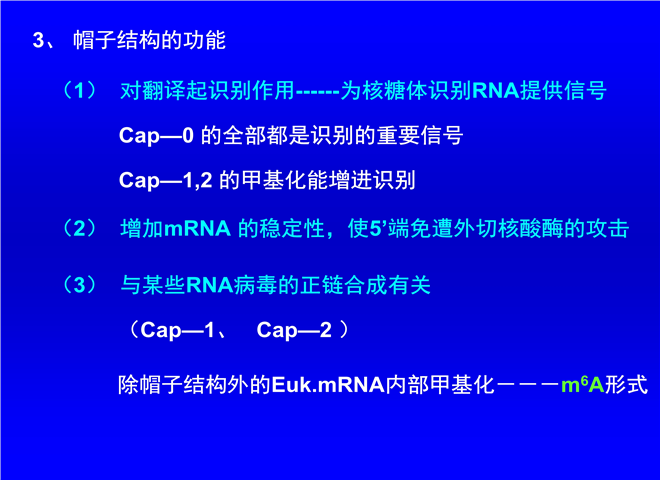 3、 帽子结构的功能

（1） 对翻译起识别作用------为核糖体识别RNA提供信号

Cap—0 的全部都是识别的重要信号

Cap—1,2 的甲基化能增进识别

（2） 增加mRNA 的稳定性，使5’端免遭外切核酸酶的攻击

（3） 与某些RNA病毒的正链合成有关

（Cap—1、 Cap—2 ）

除帽子结构外的Euk.mRNA内部甲基化－－－$m^6A$形式